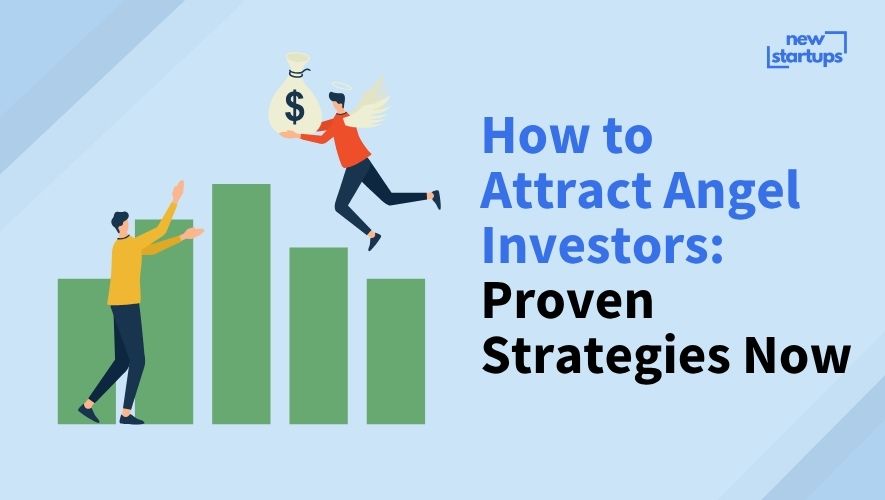 new startups

$

How to Attract Angel Investors: Proven Strategies Now